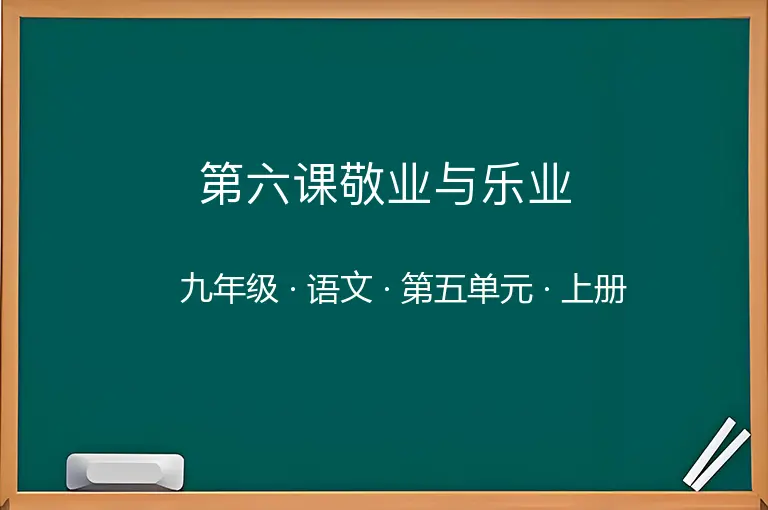 第六课敬业与乐业

九年级 · 语文 · 第五单元 · 上册